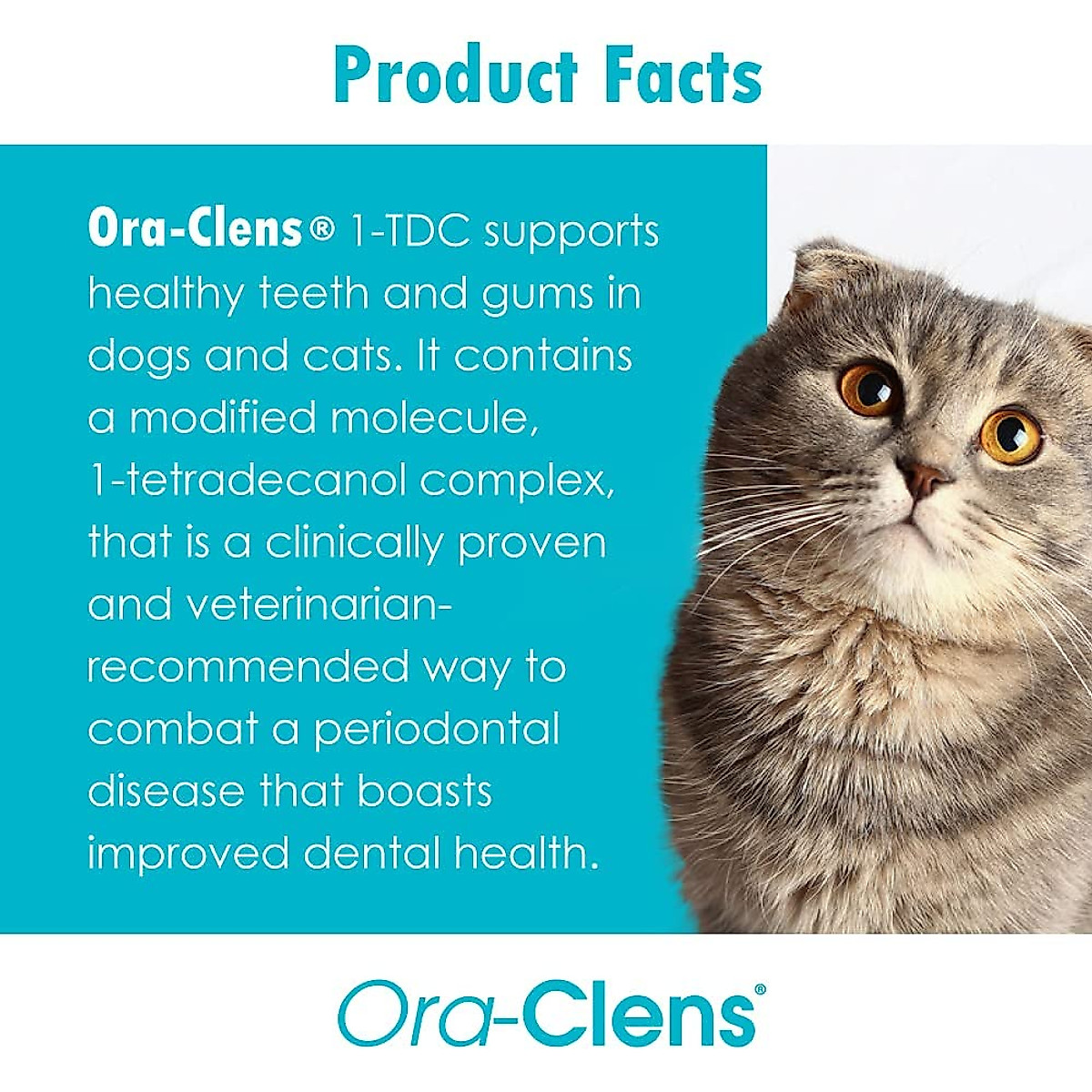 Product Facts

Ora-Clens® 1-TDC supports healthy teeth and gums in dogs and cats. It contains a modified molecule, 1-tetradecanol complex, that is a clinically proven and veterinarian-recommended way to combat a periodontal disease that boasts improved dental health.

Ora-Clens®